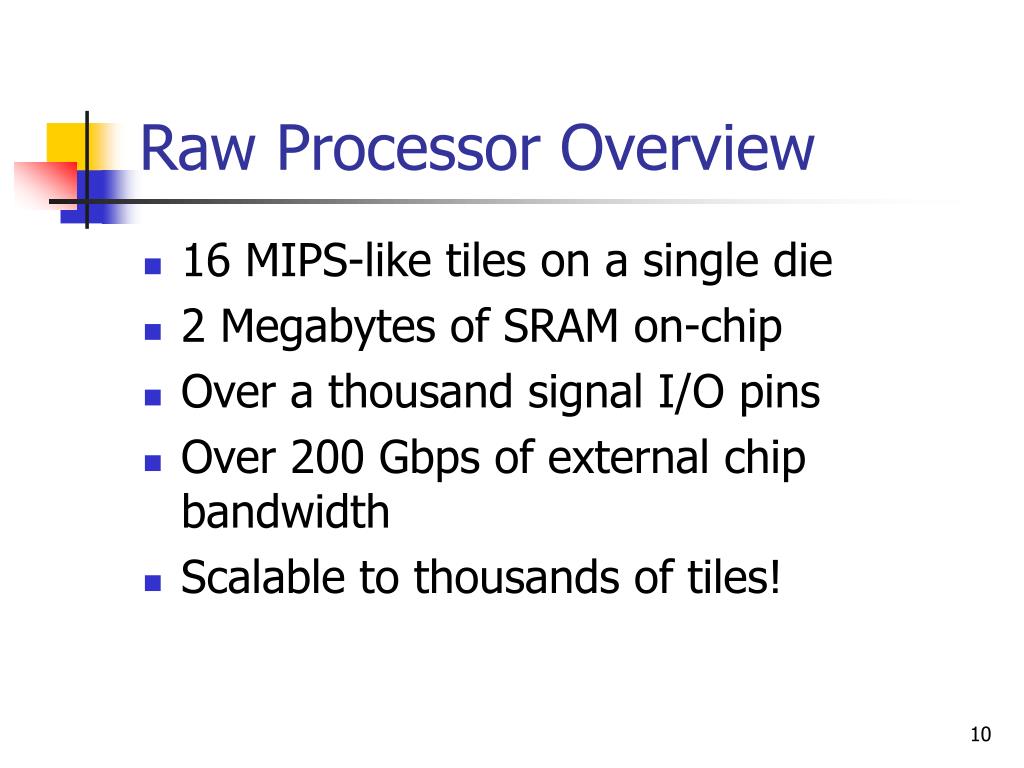 Raw Processor Overview

- 16 MIPS-like tiles on a single die
- 2 Megabytes of SRAM on-chip
- Over a thousand signal I/O pins
- Over 200 Gbps of external chip bandwidth
- Scalable to thousands of tiles!

10